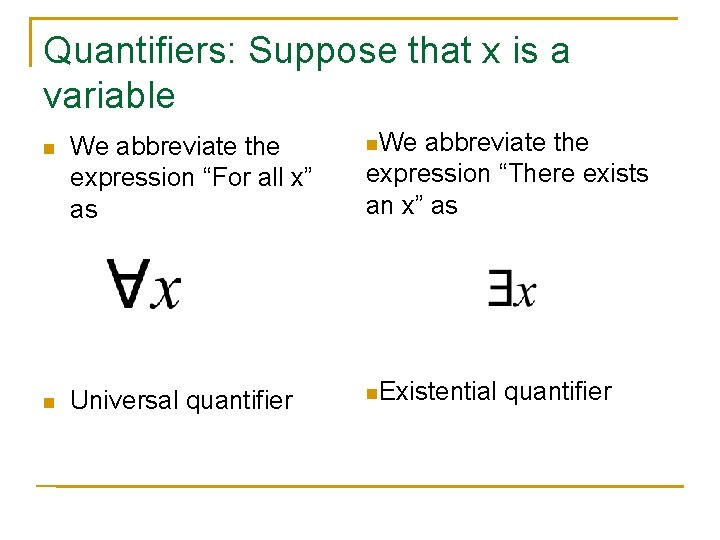 Quantifiers: Suppose that x is a variable

We abbreviate the expression “For all x” as

$\forall x$

Universal quantifier

We abbreviate the expression “There exists an x” as

$\exists x$

Existential quantifier